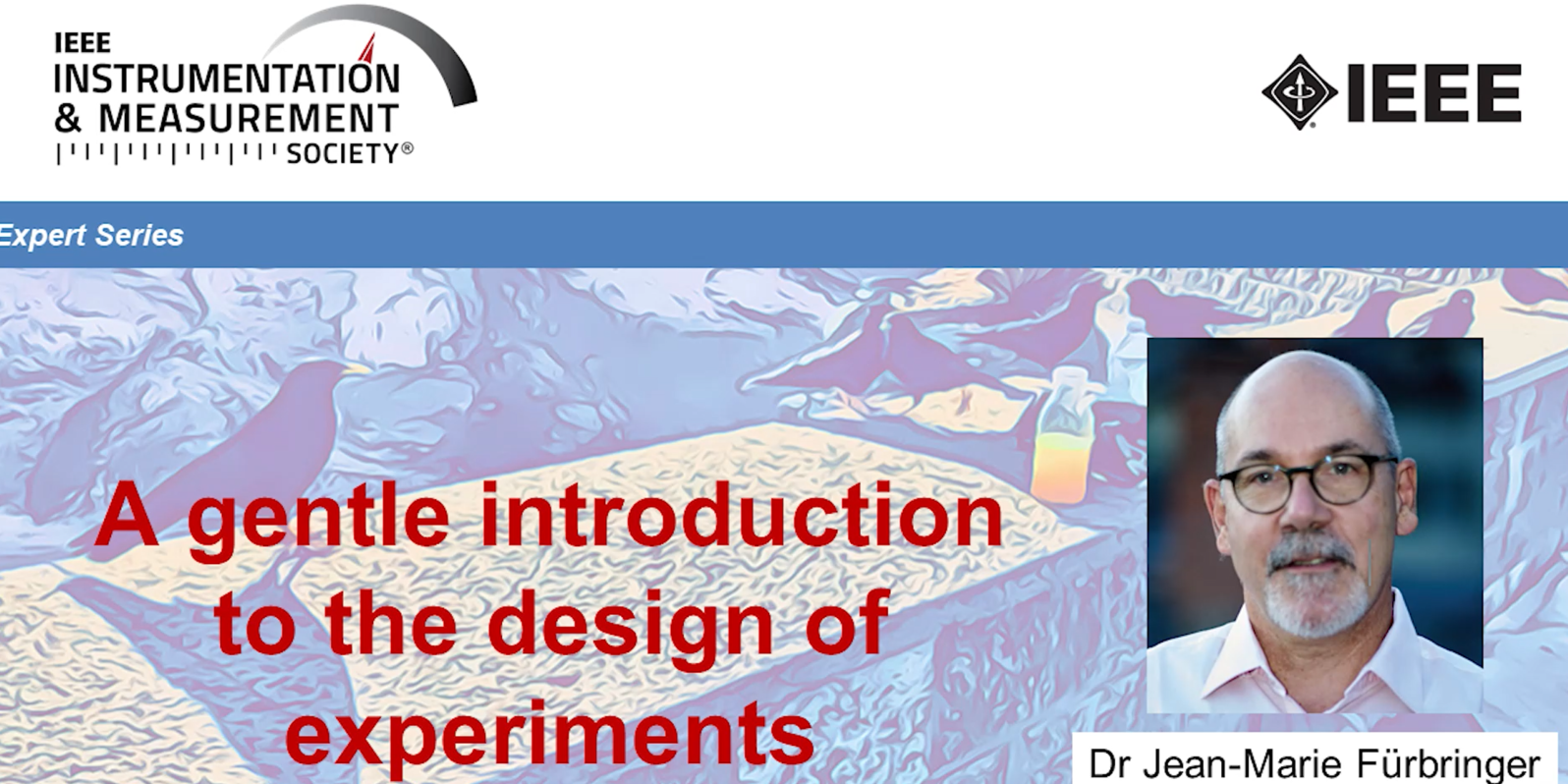 IEEE
INSTRUMENTATION
& MEASUREMENT
SOCIETY®

IEEE

Expert Series

A gentle introduction to the design of experiments

Dr Jean-Marie Fürbringer